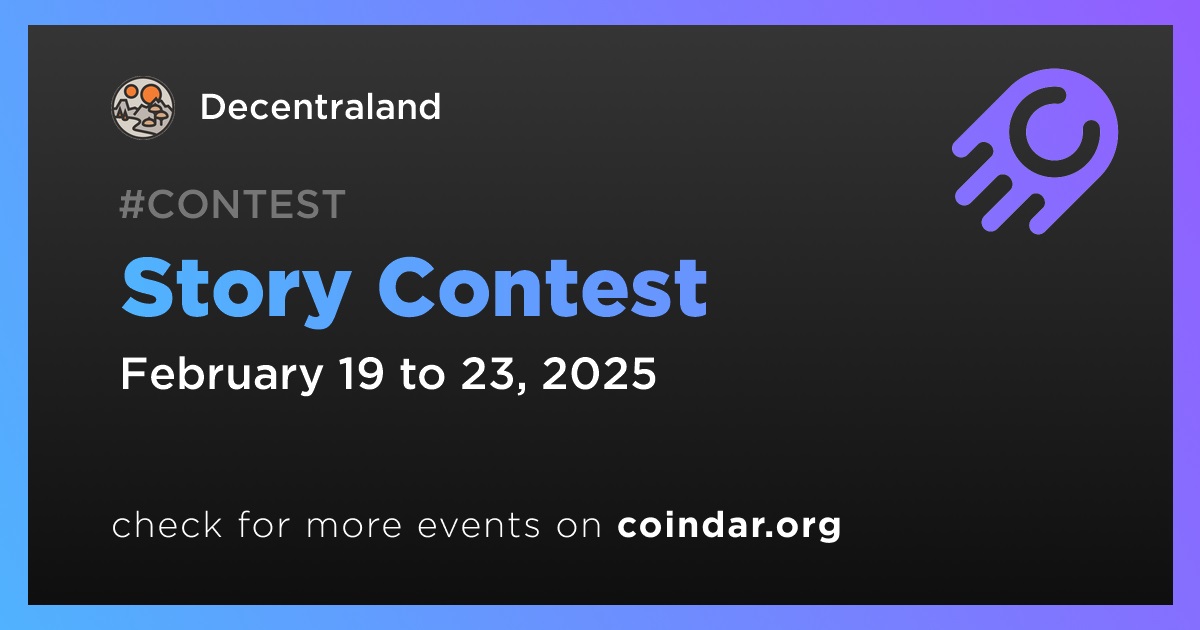 Decentraland

#CONTEST

Story Contest

February 19 to 23, 2025

check for more events on coindar.org